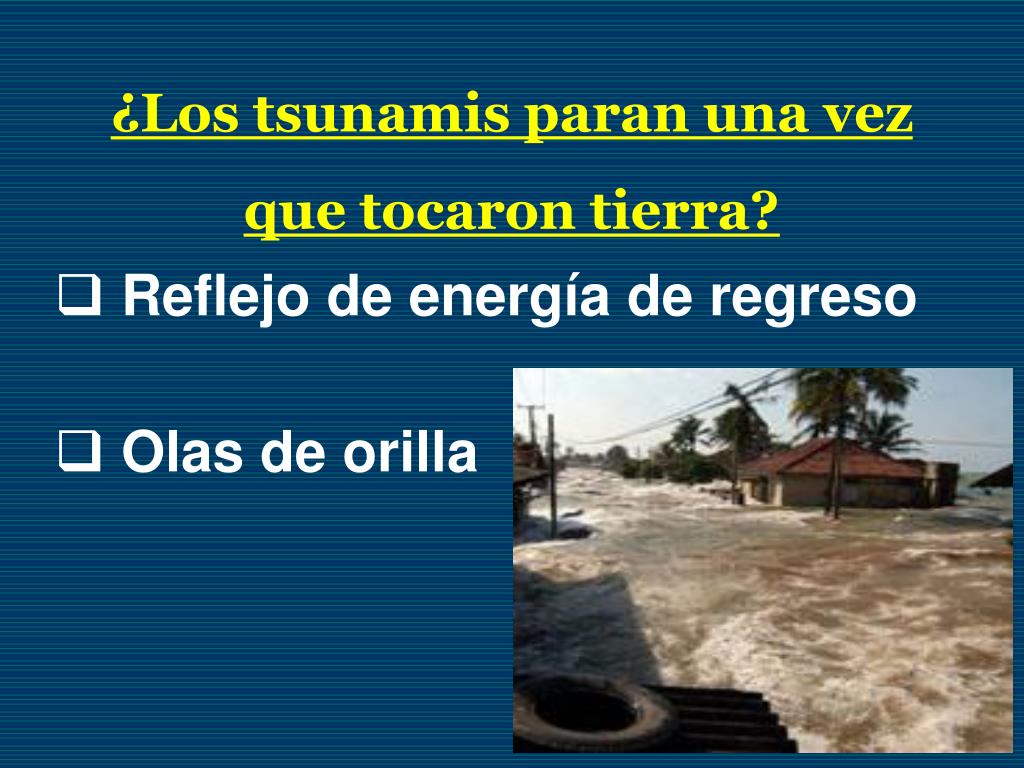 ¿Los tsunamis paran una vez que tocaron tierra?

❑ Reflejo de energía de regreso

❑ Olas de orilla